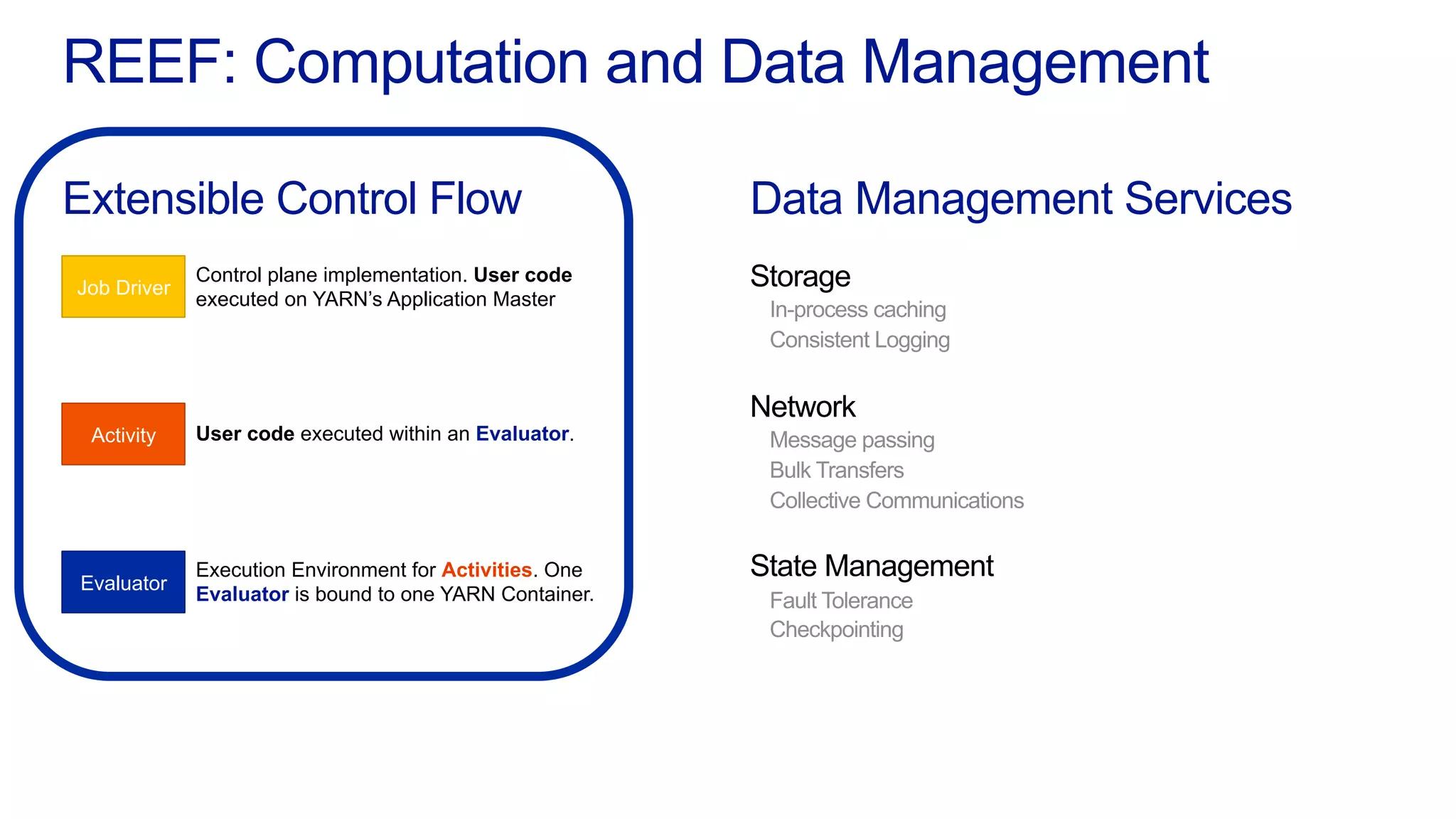 REEF: Computation and Data Management

Extensible Control Flow

Job Driver

Control plane implementation. User code executed on YARN's Application Master

Activity

User code executed within an Evaluator.

Evaluator

Execution Environment for Activities. One Evaluator is bound to one YARN Container.

Data Management Services

Storage
In-process caching
Consistent Logging

Network
Message passing
Bulk Transfers
Collective Communications

State Management
Fault Tolerance
Checkpointing